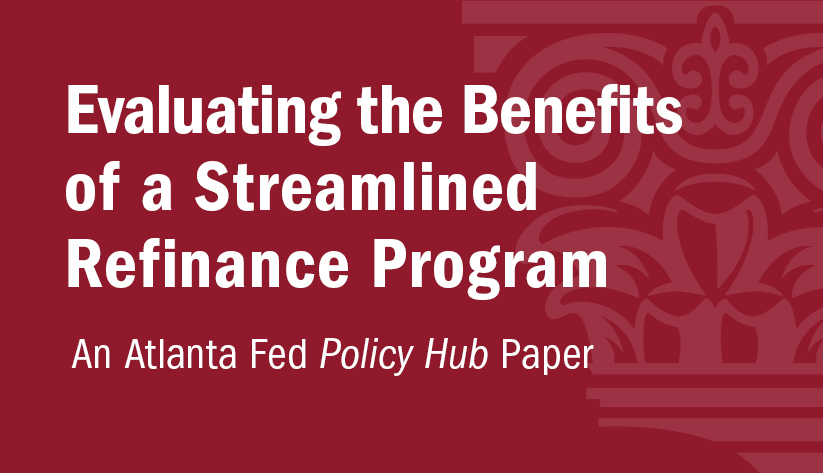 Evaluating the Benefits of a Streamlined Refinance Program

An Atlanta Fed Policy Hub Paper